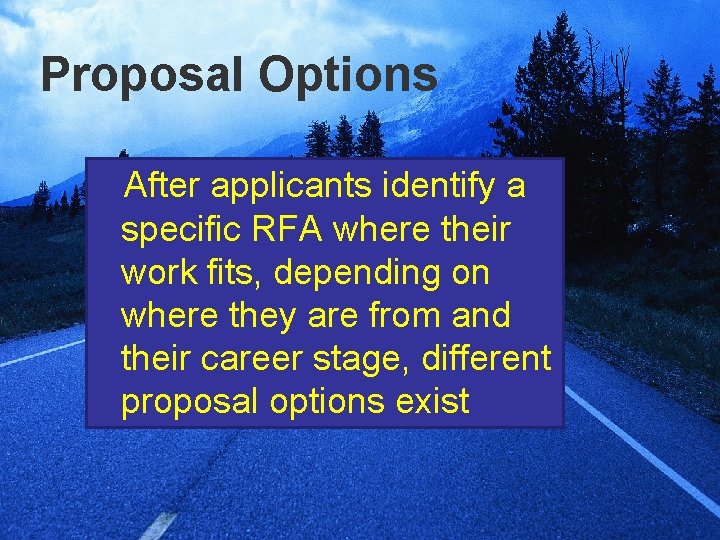 Proposal Options

After applicants identify a specific RFA where their work fits, depending on where they are from and their career stage, different proposal options exist